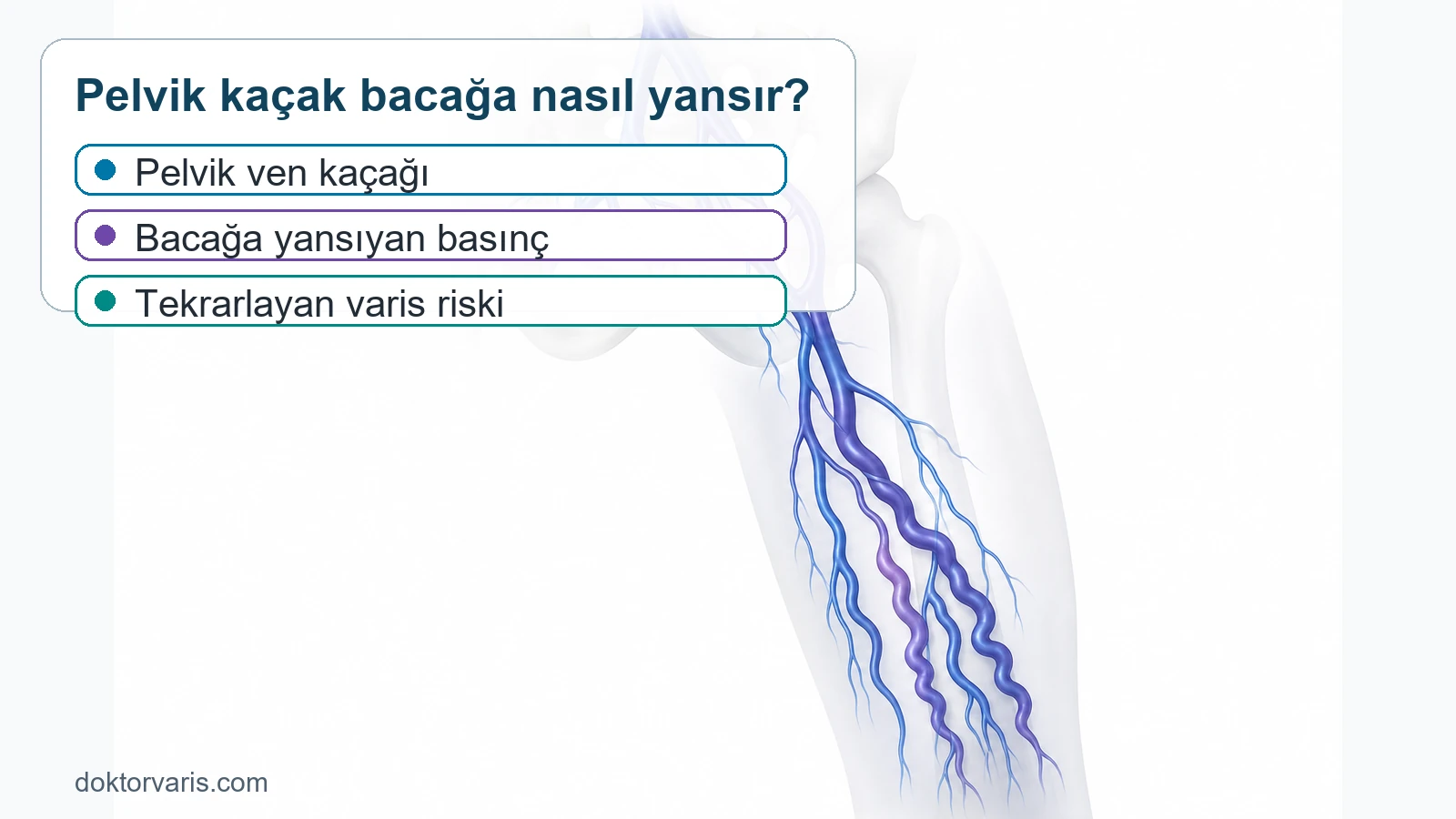 Pelvik kaçak bacağa nasıl yansır?

Pelvik ven kaçağı

Bacağa yansıyan basınç

Tekrarlayan varis riski

doktorvaris.com